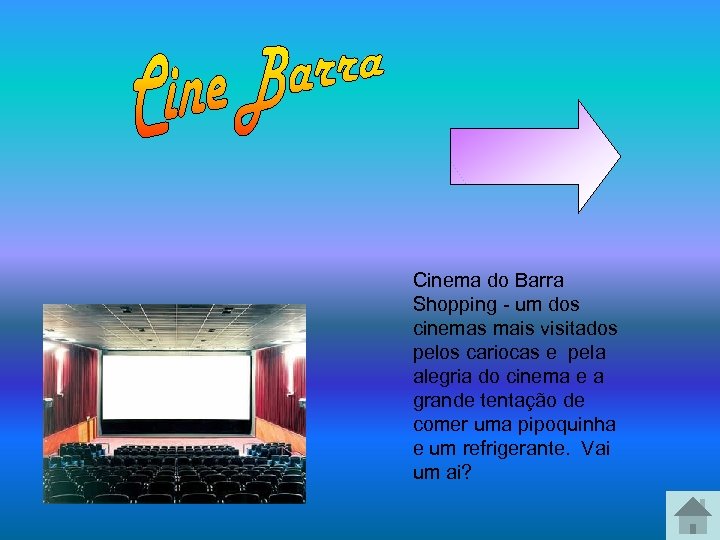 Cine Barra

Cinema do Barra Shopping - um dos cinemas mais visitados pelos cariocas e pela alegria do cinema e a grande tentação de comer uma pipoquinha e um refrigerante. Vai um ai?